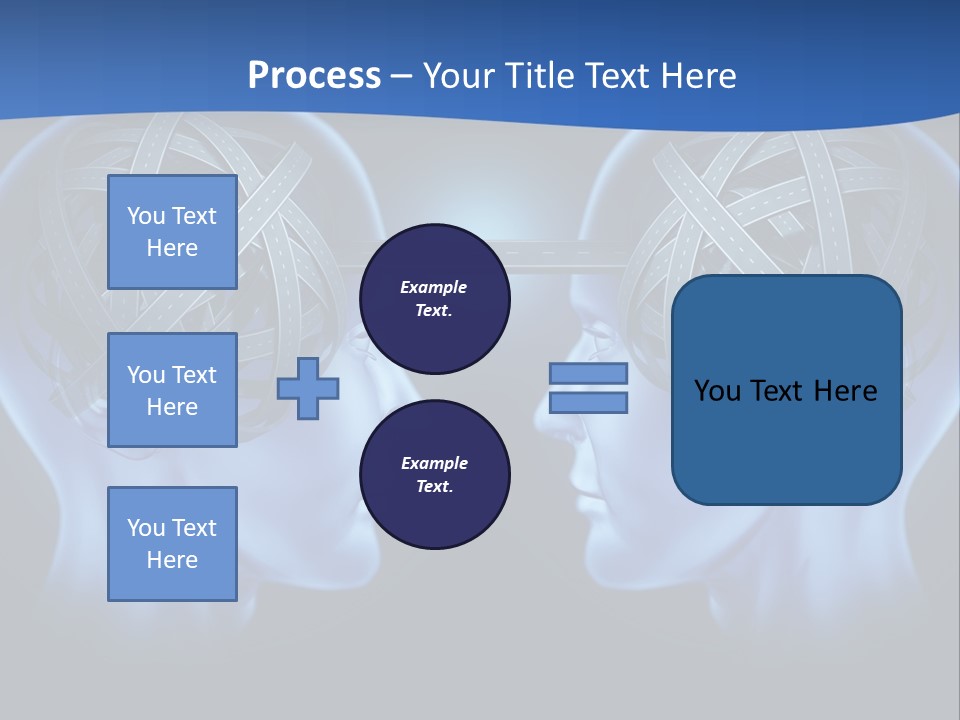 Process – Your Title Text Here

You Text Here

You Text Here

You Text Here

Example Text.

Example Text.

You Text Here